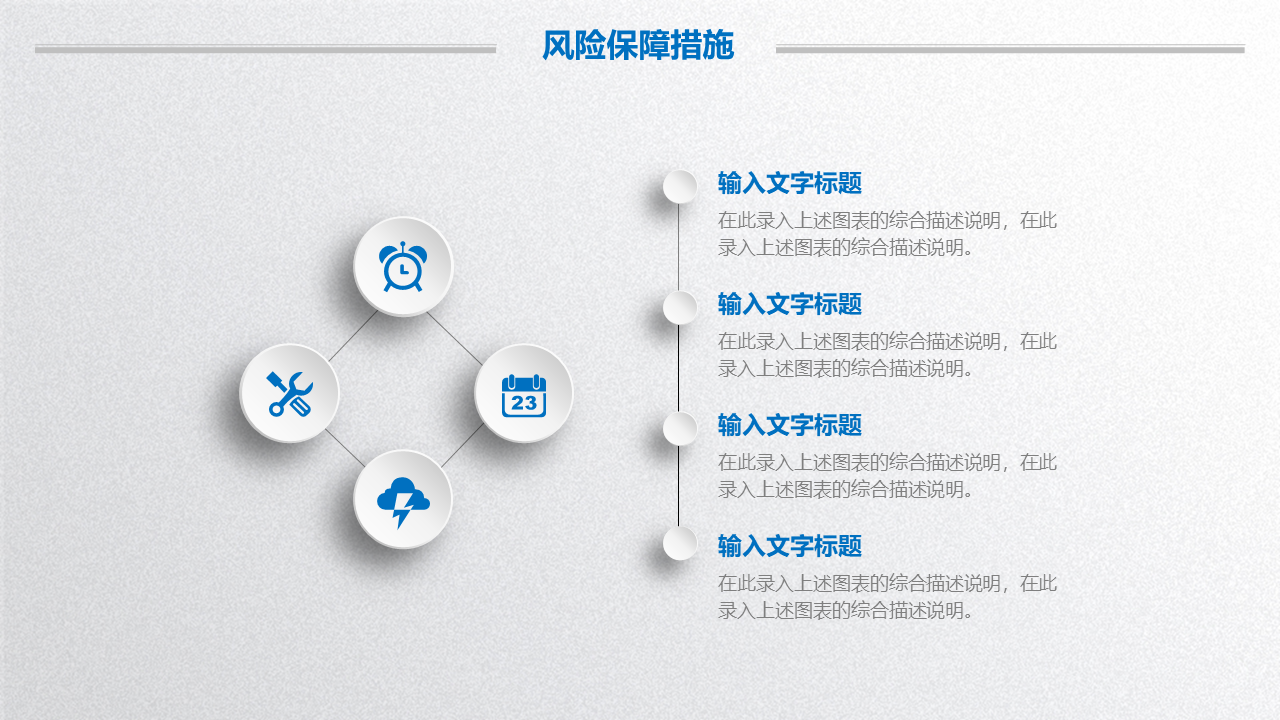 风险保障措施

23

输入文字标题
在此录入上述图表的综合描述说明，在此录入上述图表的综合描述说明。

输入文字标题
在此录入上述图表的综合描述说明，在此录入上述图表的综合描述说明。

输入文字标题
在此录入上述图表的综合描述说明，在此录入上述图表的综合描述说明。

输入文字标题
在此录入上述图表的综合描述说明，在此录入上述图表的综合描述说明。